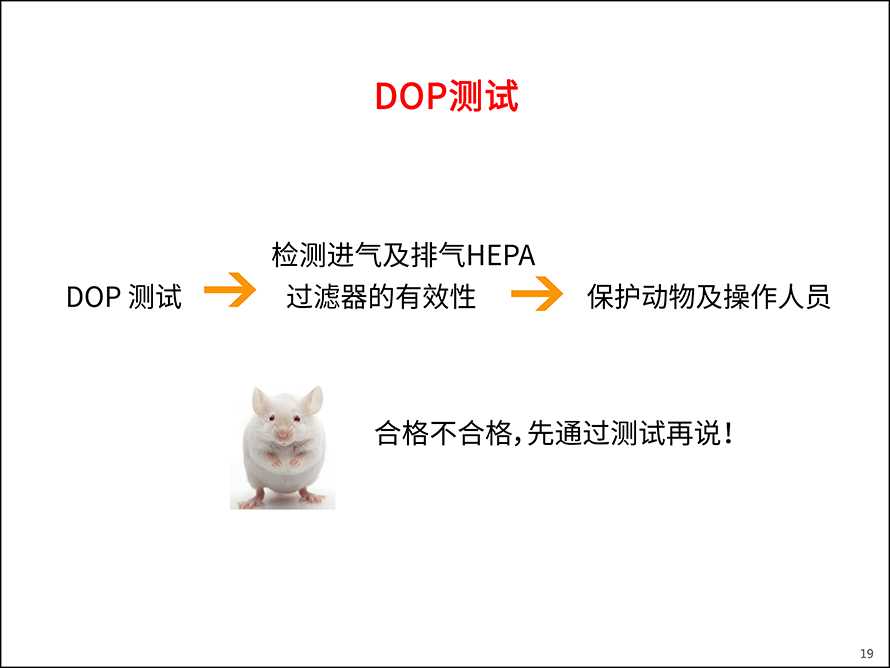 DOP测试

DOP 测试

检测进气及排气HEPA过滤器的有效性

保护动物及操作人员

合格不合格，先通过测试再说！

19